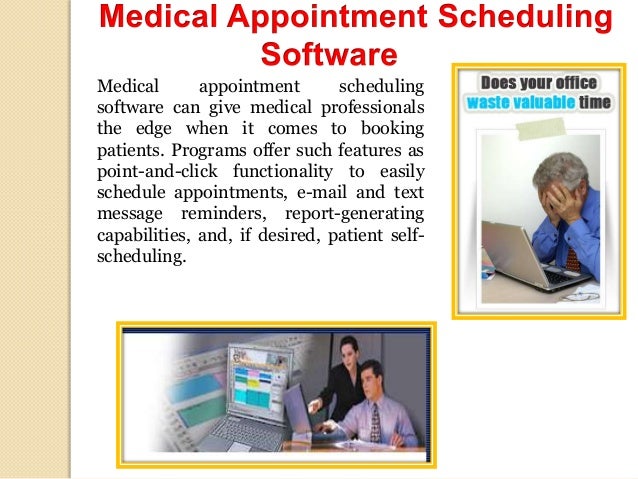 Medical Appointment Scheduling Software

Medical appointment scheduling software can give medical professionals the edge when it comes to booking patients. Programs offer such features as point-and-click functionality to easily schedule appointments, e-mail and text message reminders, report-generating capabilities, and, if desired, patient self-scheduling.

Does your office waste valuable time